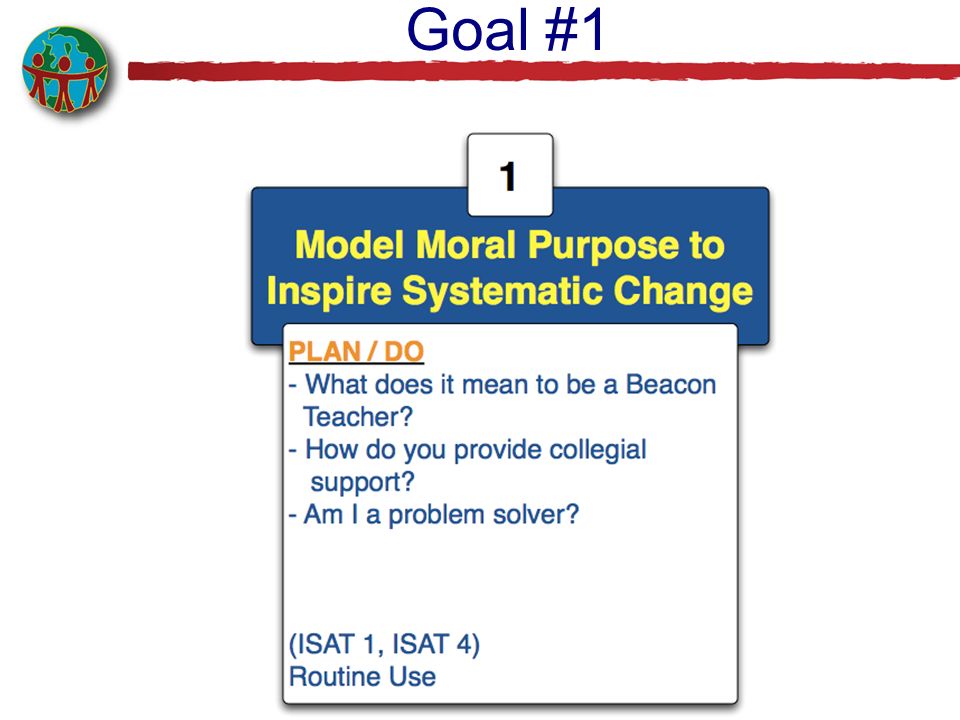 Goal #1

1

Model Moral Purpose to Inspire Systematic Change

PLAN / DO
- What does it mean to be a Beacon Teacher?
- How do you provide collegial support?
- Am I a problem solver?

(ISAT 1, ISAT 4)
Routine Use